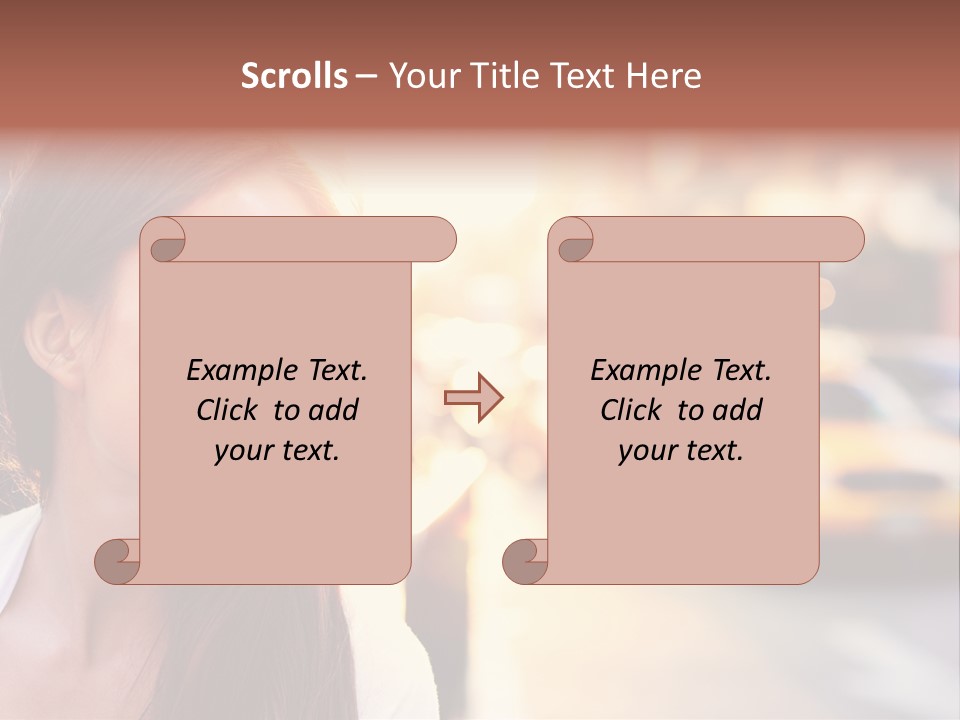 Scrolls – Your Title Text Here

Example Text. Click to add your text.

Example Text. Click to add your text.